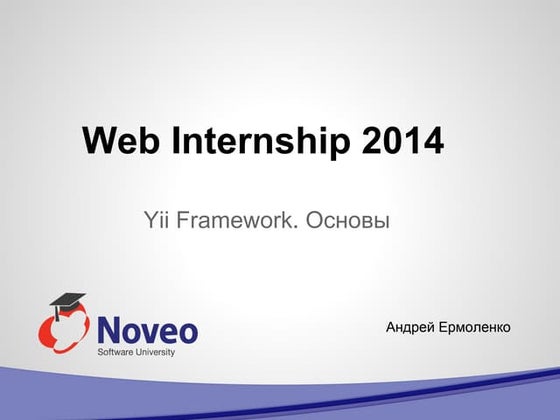 Web Internship 2014

Yii Framework. Основы

Noveo
Software University

Андрей Ермоленко